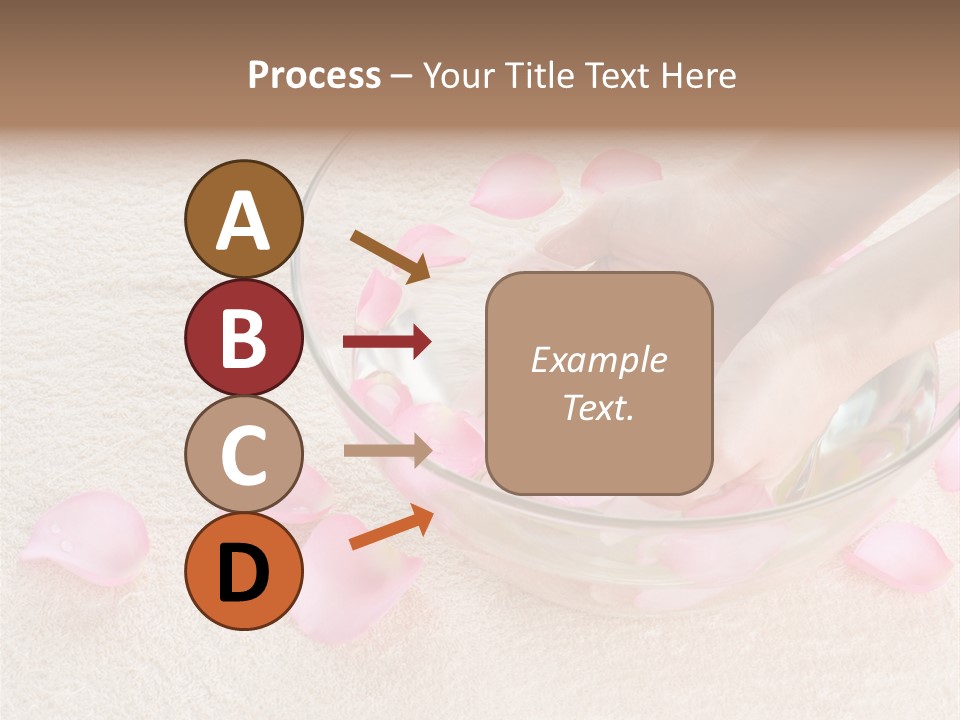 Process – Your Title Text Here

A

B

C

D

Example Text.